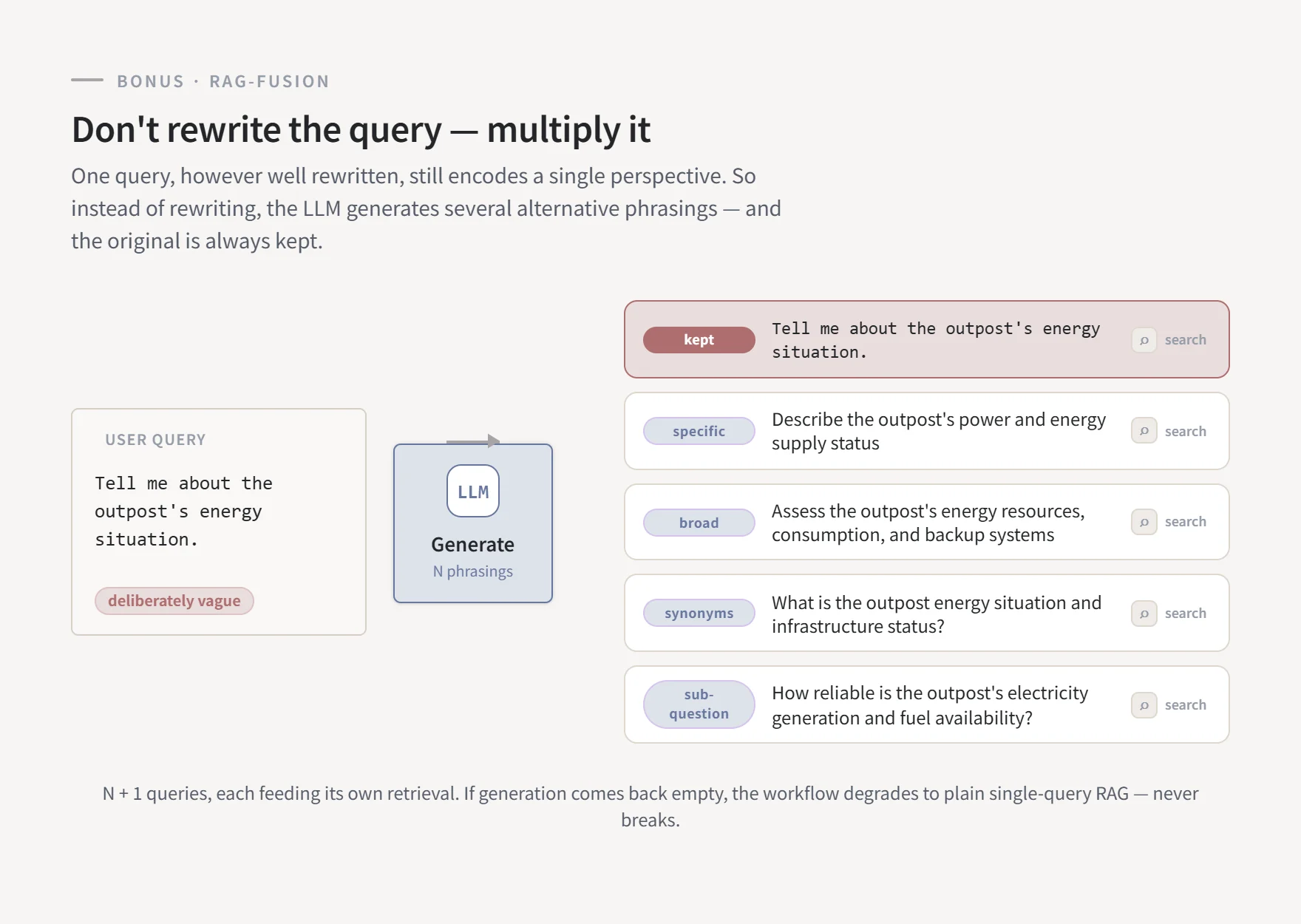 BONUS · RAG-FUSION

Don't rewrite the query — multiply it

One query, however well rewritten, still encodes a single perspective. So instead of rewriting, the LLM generates several alternative phrasings — and the original is always kept.

USER QUERY

Tell me about the outpost's energy situation.

deliberately vague

LLM

Generate

N phrasings

kept Tell me about the outpost's energy situation. search

specific Describe the outpost's power and energy supply status search

broad Assess the outpost's energy resources, consumption, and backup systems search

synonyms What is the outpost energy situation and infrastructure status? search

sub-question How reliable is the outpost's electricity generation and fuel availability? search

N + 1 queries, each feeding its own retrieval. If generation comes back empty, the workflow degrades to plain single-query RAG — never breaks.